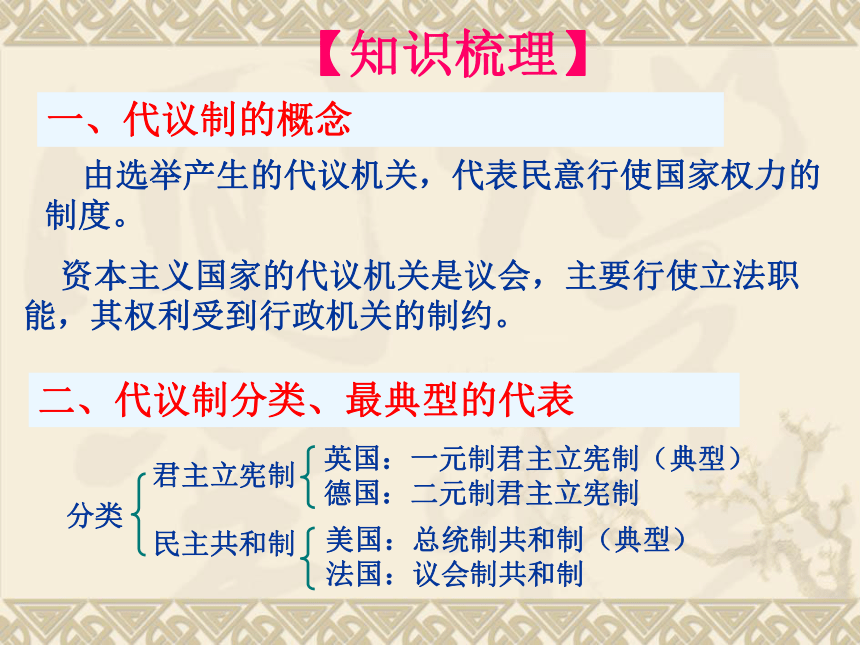 【知识梳理】

一、代议制的概念

由选举产生的代议机关，代表民意行使国家权力的制度。

资本主义国家的代议机关是议会，主要行使立法职能，其权利受到行政机关的制约。

二、代议制分类、最典型的代表

分类

君主立宪制

英国：一元制君主立宪制（典型）

德国：二元制君主立宪制

民主共和制

美国：总统制共和制（典型）

法国：议会制共和制